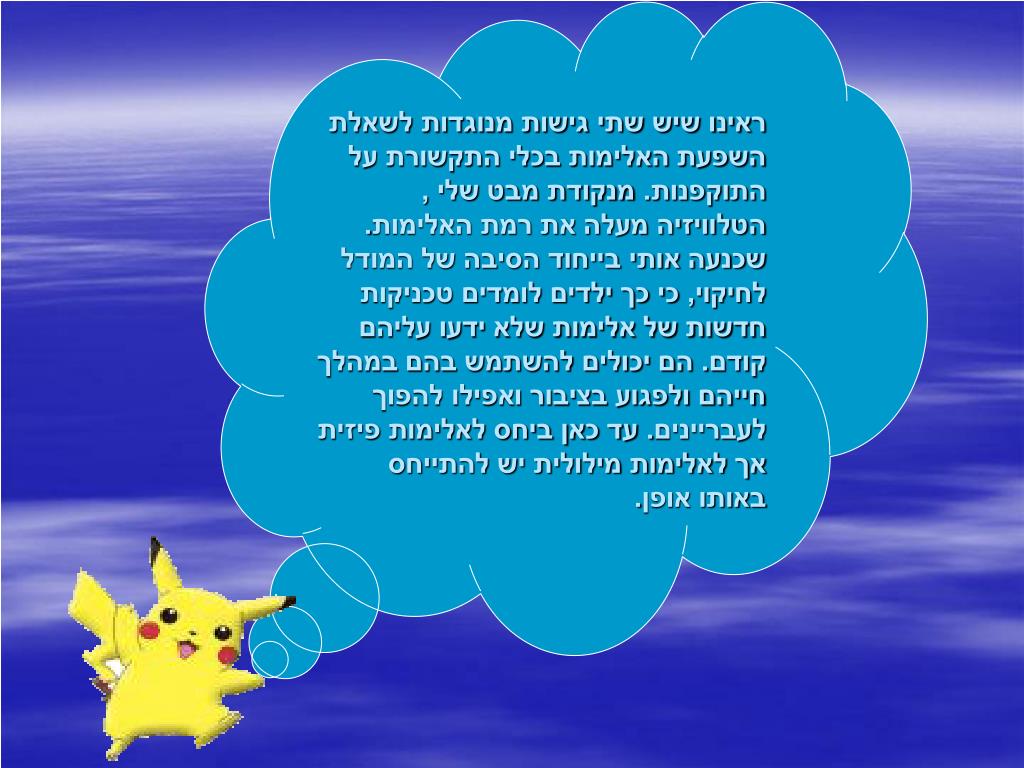 ראינו שיש שתי גישות מנוגדות לשאלת השפעת האלימות בכלי התקשורת על התוקפנות. מנקודת מבט שלי , הטלוויזיה מעלה את רמת האלימות. שכנעה אותי בייחוד הסיבה של המודל לחיקוי, כי כך ילדים לומדים טכניקות חדשות של אלימות שלא ידעו עליהם קודם. הם יכולים להשתמש בהם במהלך חייהם ולפגוע בציבור ואפילו להפוך לעבריינים. עד כאן ביחס לאלימות פיזית אך לאלימות מילולית יש להתייחס באותו אופן.